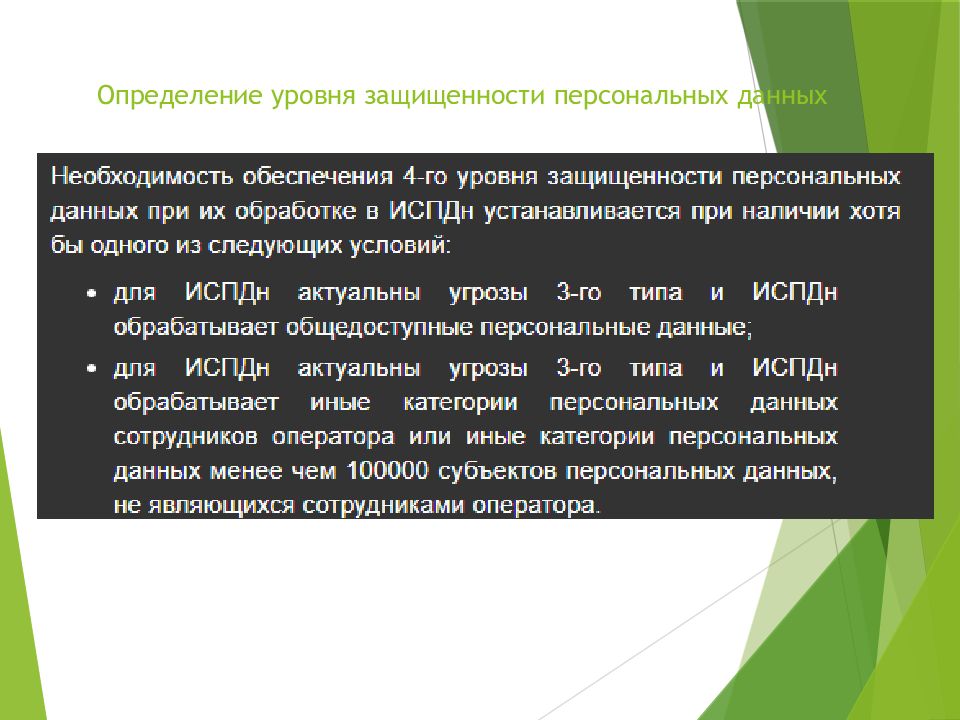 Определение уровня защищенности персональных данных

Необходимость обеспечения 4-го уровня защищенности персональных данных при их обработке в ИСПДн устанавливается при наличии хотя бы одного из следующих условий:

• для ИСПДн актуальны угрозы 3-го типа и ИСПДн обрабатывает общедоступные персональные данные;
• для ИСПДн актуальны угрозы 3-го типа и ИСПДн обрабатывает иные категории персональных данных сотрудников оператора или иные категории персональных данных менее чем 100000 субъектов персональных данных, не являющихся сотрудниками оператора.